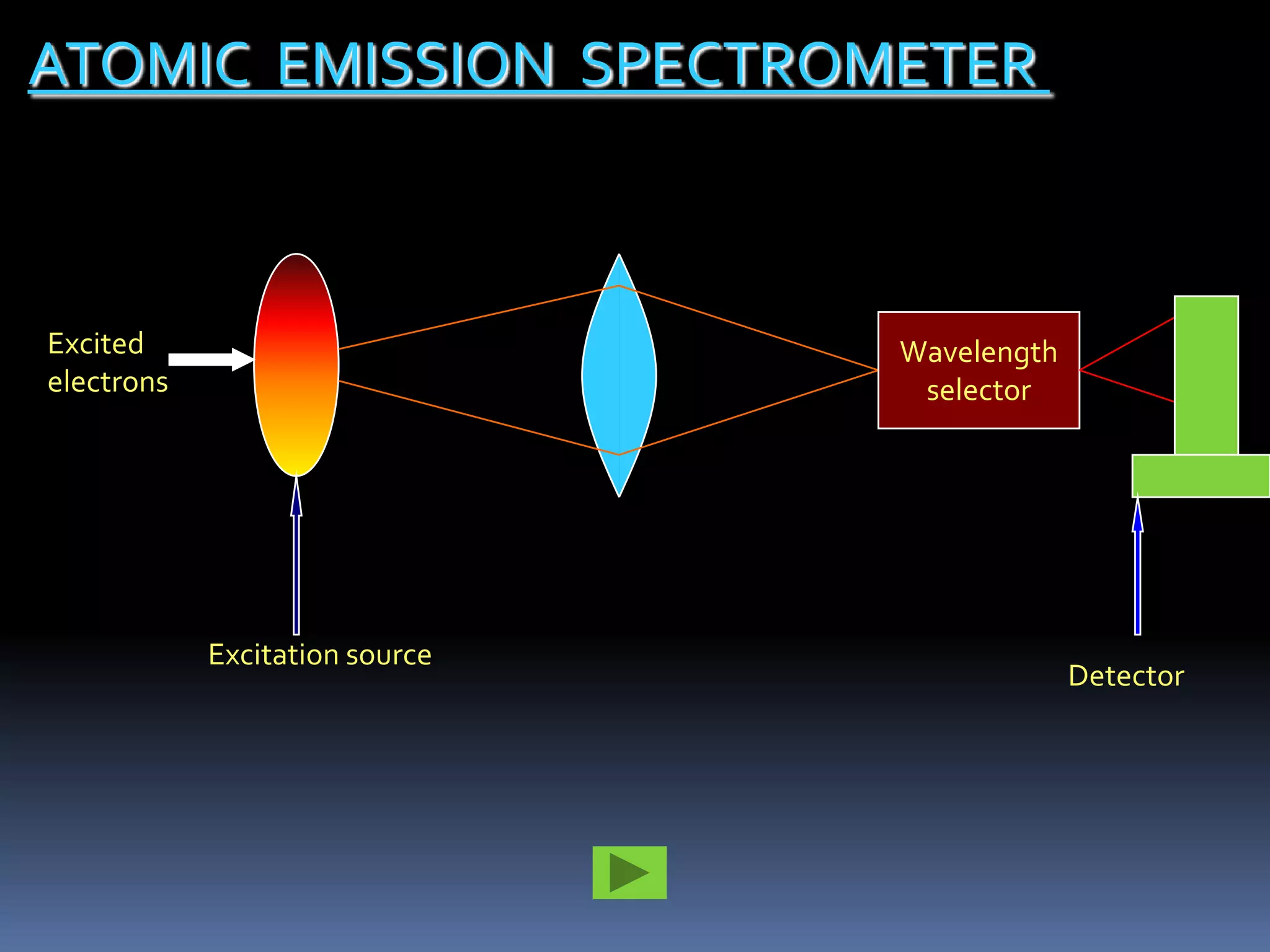 ATOMIC EMISSION SPECTROMETER

Excited electrons

Wavelength selector

Excitation source

Detector